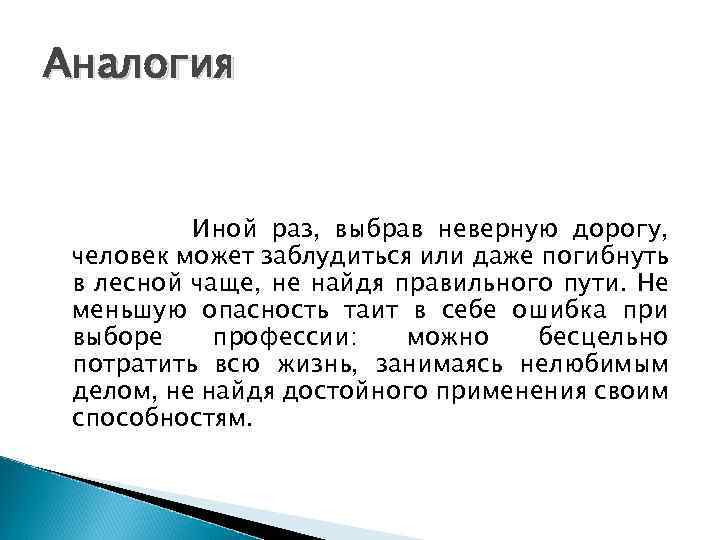 Аналогия

Иной раз, выбрав неверную дорогу, человек может заблудиться или даже погибнуть в лесной чаще, не найдя правильного пути. Не меньшую опасность таит в себе ошибка при выборе профессии: можно бесцельно потратить всю жизнь, занимаясь нелюбимым делом, не найдя достойного применения своим способностям.